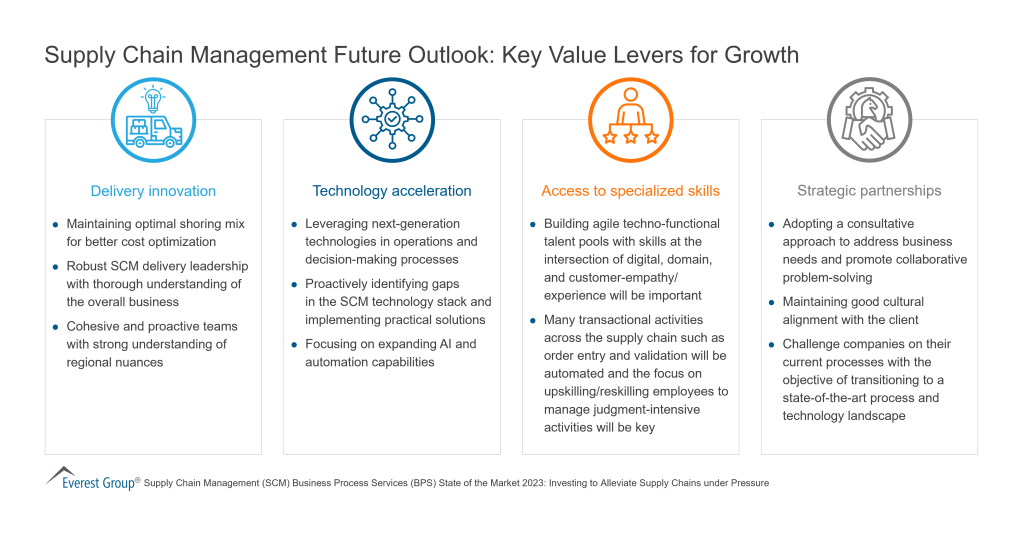 Supply Chain Management Future Outlook: Key Value Levers for Growth

Delivery innovation

- Maintaining optimal shoring mix for better cost optimization
- Robust SCM delivery leadership with thorough understanding of the overall business
- Cohesive and proactive teams with strong understanding of regional nuances

Technology acceleration

- Leveraging next-generation technologies in operations and decision-making processes
- Proactively identifying gaps in the SCM technology stack and implementing practical solutions
- Focusing on expanding AI and automation capabilities

Access to specialized skills

- Building agile techno-functional talent pools with skills at the intersection of digital, domain, and customer-empathy/ experience will be important
- Many transactional activities across the supply chain such as order entry and validation will be automated and the focus on upskilling/reskilling employees to manage judgment-intensive activities will be key

Strategic partnerships

- Adopting a consultative approach to address business needs and promote collaborative problem-solving
- Maintaining good cultural alignment with the client
- Challenge companies on their current processes with the objective of transitioning to a state-of-the-art process and technology landscape

Everest Group® Supply Chain Management (SCM) Business Process Services (BPS) State of the Market 2023: Investing to Alleviate Supply Chains under Pressure